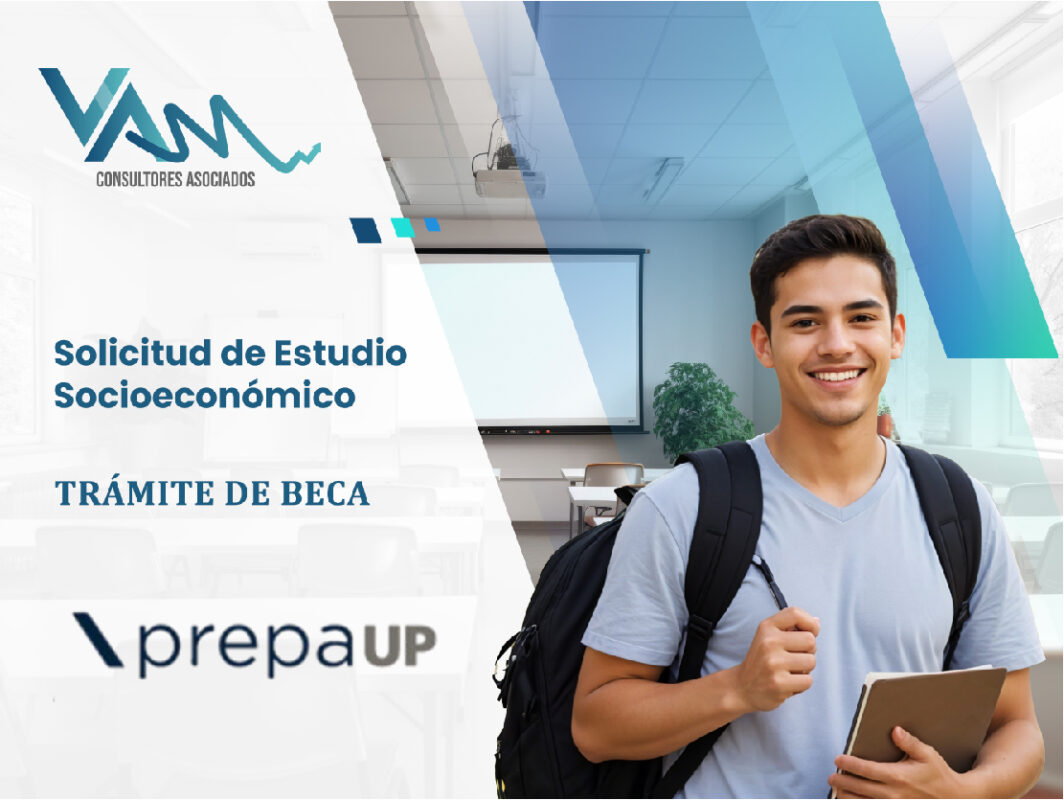 VAM
CONSULTORES ASOCIADOS

Solicitud de Estudio Socioeconómico

TRÁMITE DE BECA

prepaUP